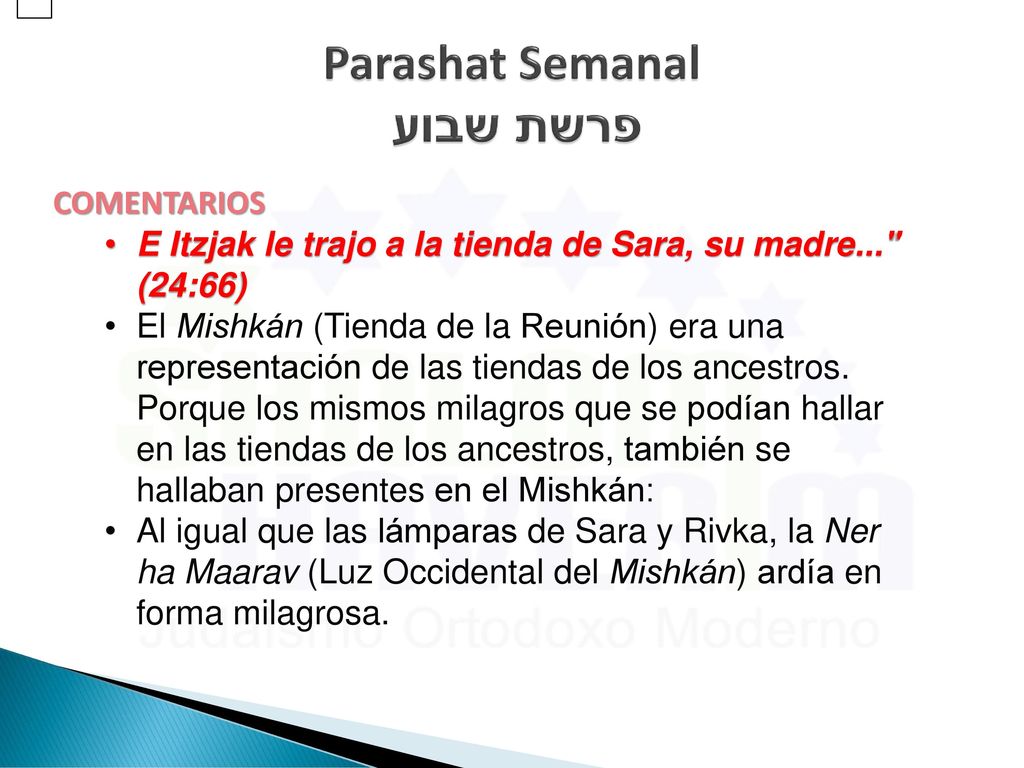 Parashat Semanal
פרשת שבוע

COMENTARIOS

• E Itzjak le trajo a la tienda de Sara, su madre..." (24:66)
• El Mishkán (Tienda de la Reunión) era una representación de las tiendas de los ancestros. Porque los mismos milagros que se podían hallar en las tiendas de los ancestros, también se hallaban presentes en el Mishkán:
• Al igual que las lámparas de Sara y Rivka, la Ner ha Maarav (Luz Occidental del Mishkán) ardía en forma milagrosa.

Judaísmo Ortodoxo Moderno